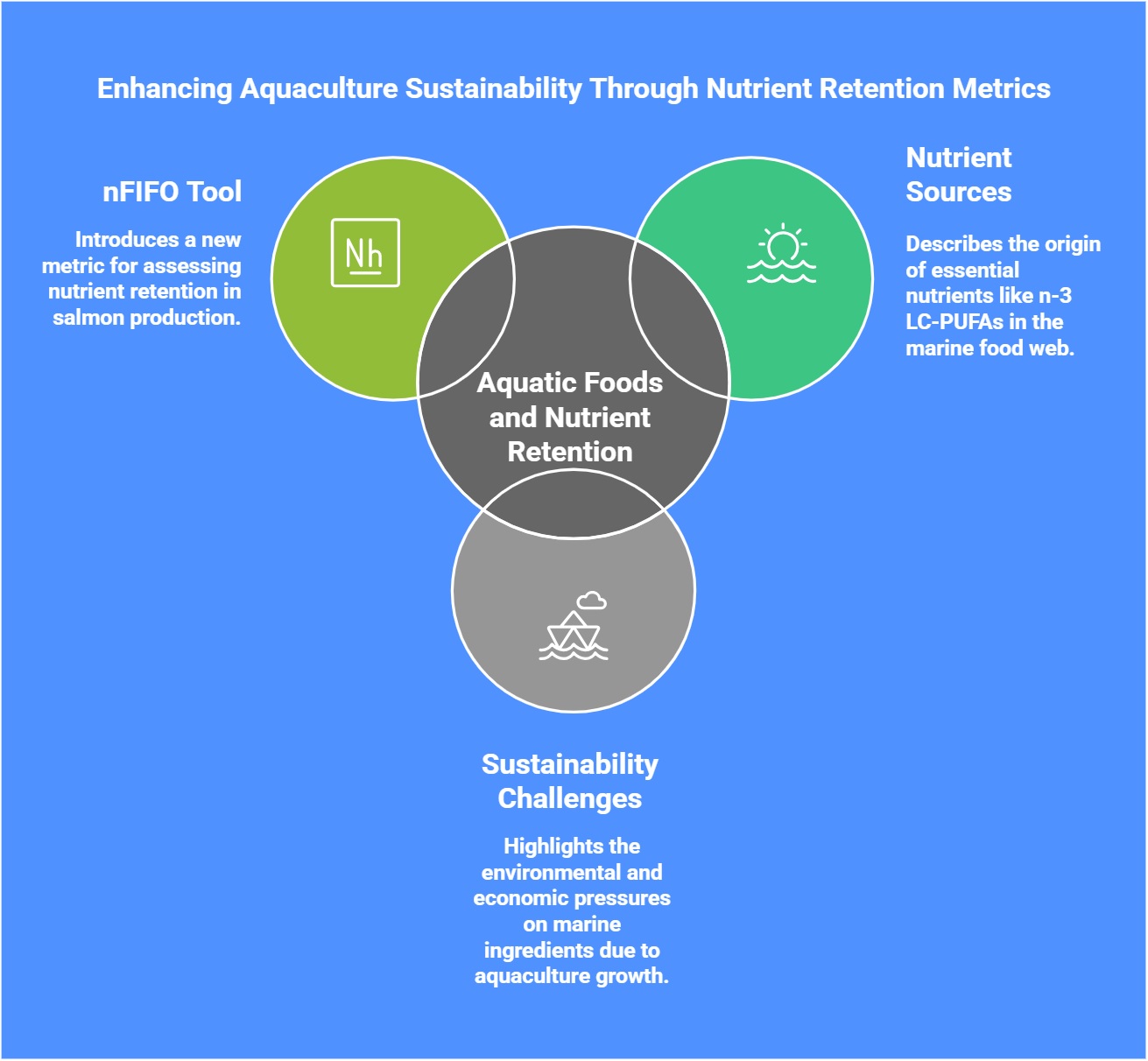 Enhancing Aquaculture Sustainability Through Nutrient Retention Metrics

nFIFO Tool

Introduces a new metric for assessing nutrient retention in salmon production.

Nh

Nutrient Sources

Describes the origin of essential nutrients like n-3 LC-PUFAs in the marine food web.

Aquatic Foods and Nutrient Retention

Sustainability Challenges

Highlights the environmental and economic pressures on marine ingredients due to aquaculture growth.